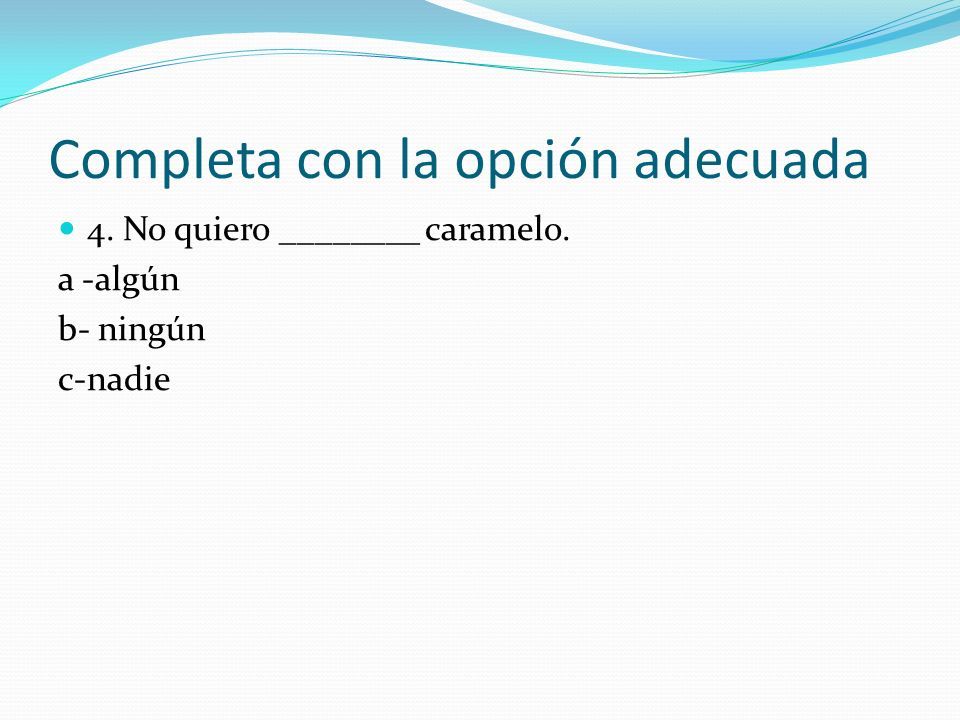 Completa con la opción adecuada

4. No quiero ________ caramelo.

a -algún

b- ningún

c-nadie